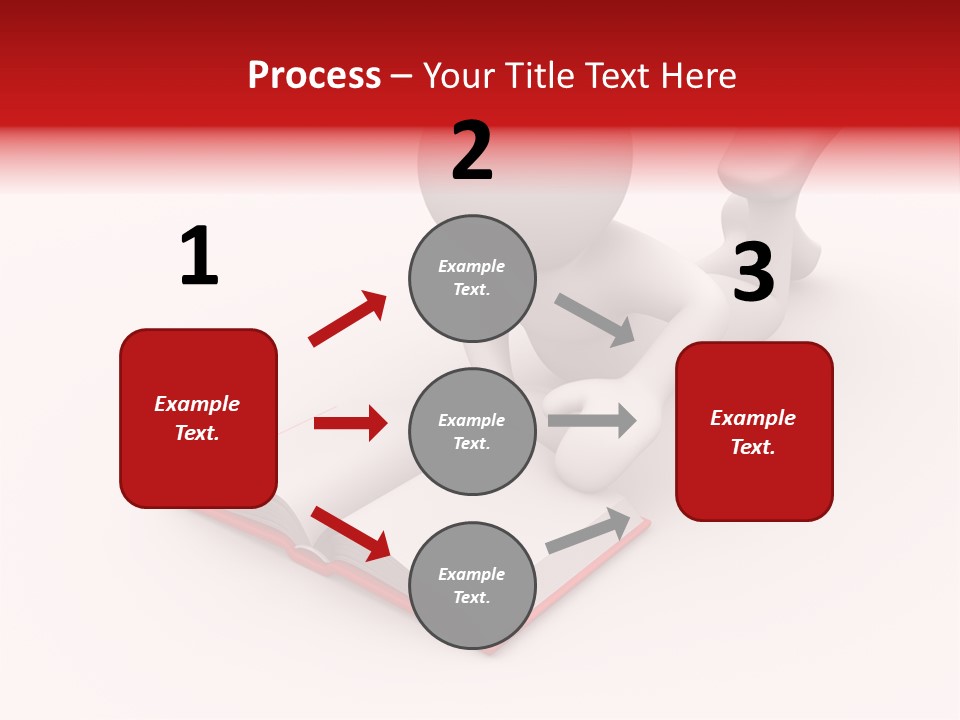 Process – Your Title Text Here

1

Example Text.

2

Example Text.

Example Text.

Example Text.

3

Example Text.